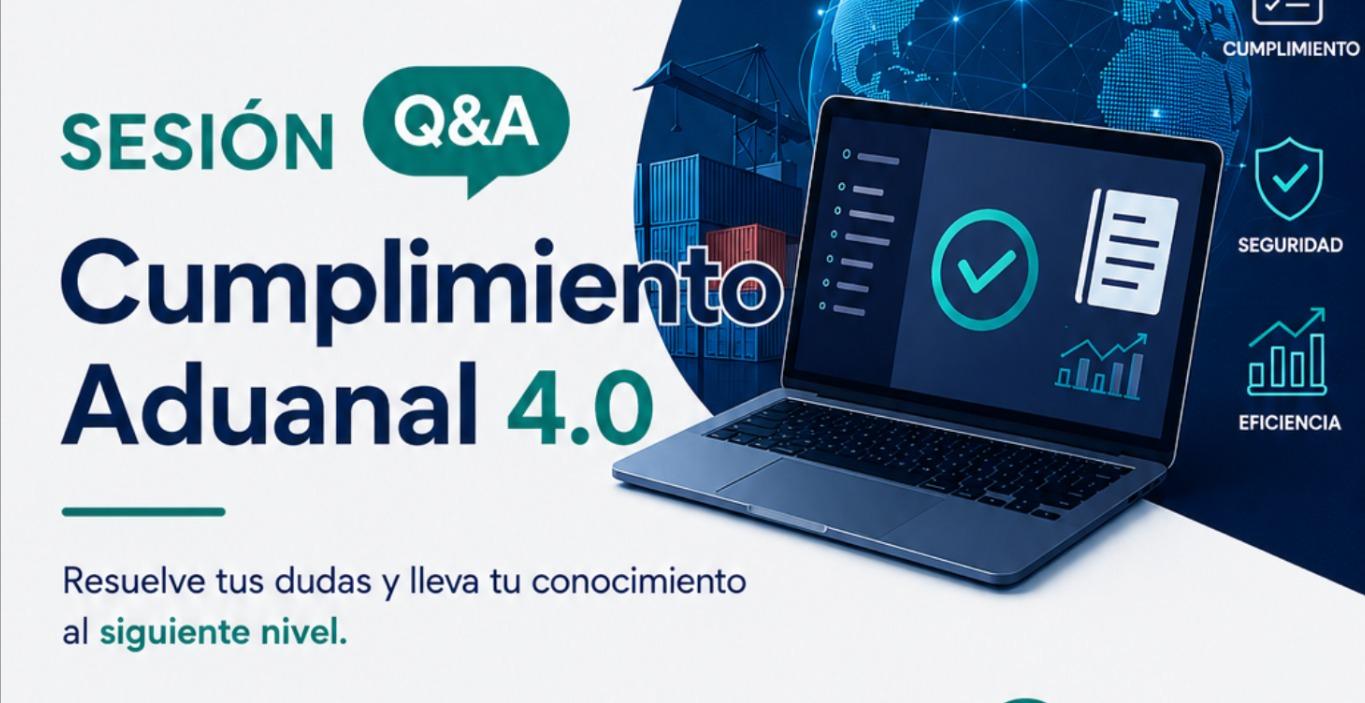 SESIÓN Q&A

Cumplimiento Aduanal 4.0

Resuelve tus dudas y lleva tu conocimiento al siguiente nivel.

CUMPLIMIENTO

SEGURIDAD

EFICIENCIA